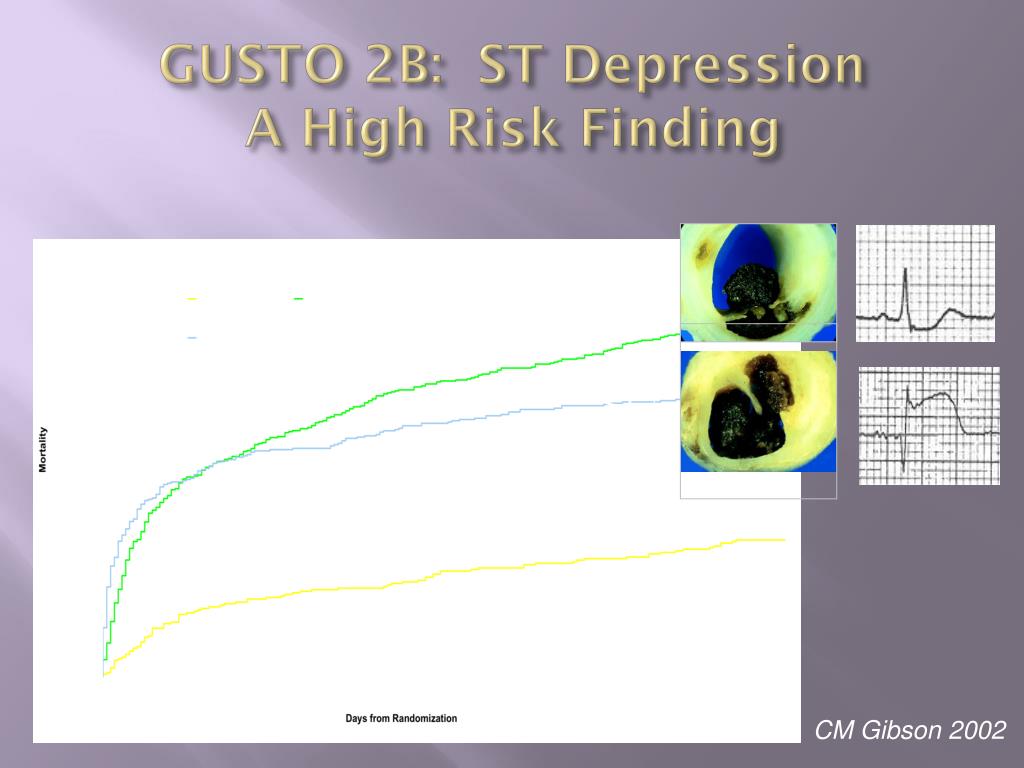 GUSTO 2B: ST Depression
A High Risk Finding

Mortality

Days from Randomization

CM Gibson 2002